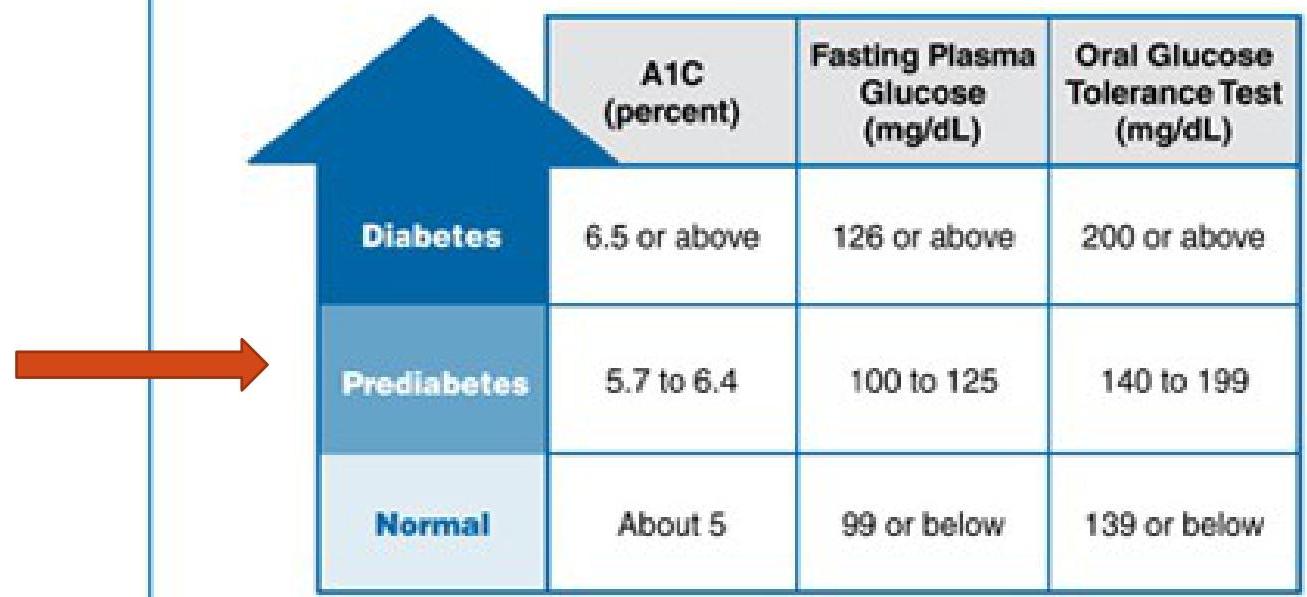 | | A1C (percent) | Fasting Plasma Glucose (mg/dL) | Oral Glucose Tolerance Test (mg/dL) |
|---|---|---|---|
| Diabetes | 6.5 or above | 126 or above | 200 or above |
| Prediabetes | 5.7 to 6.4 | 100 to 125 | 140 to 199 |
| Normal | About 5 | 99 or below | 139 or below |